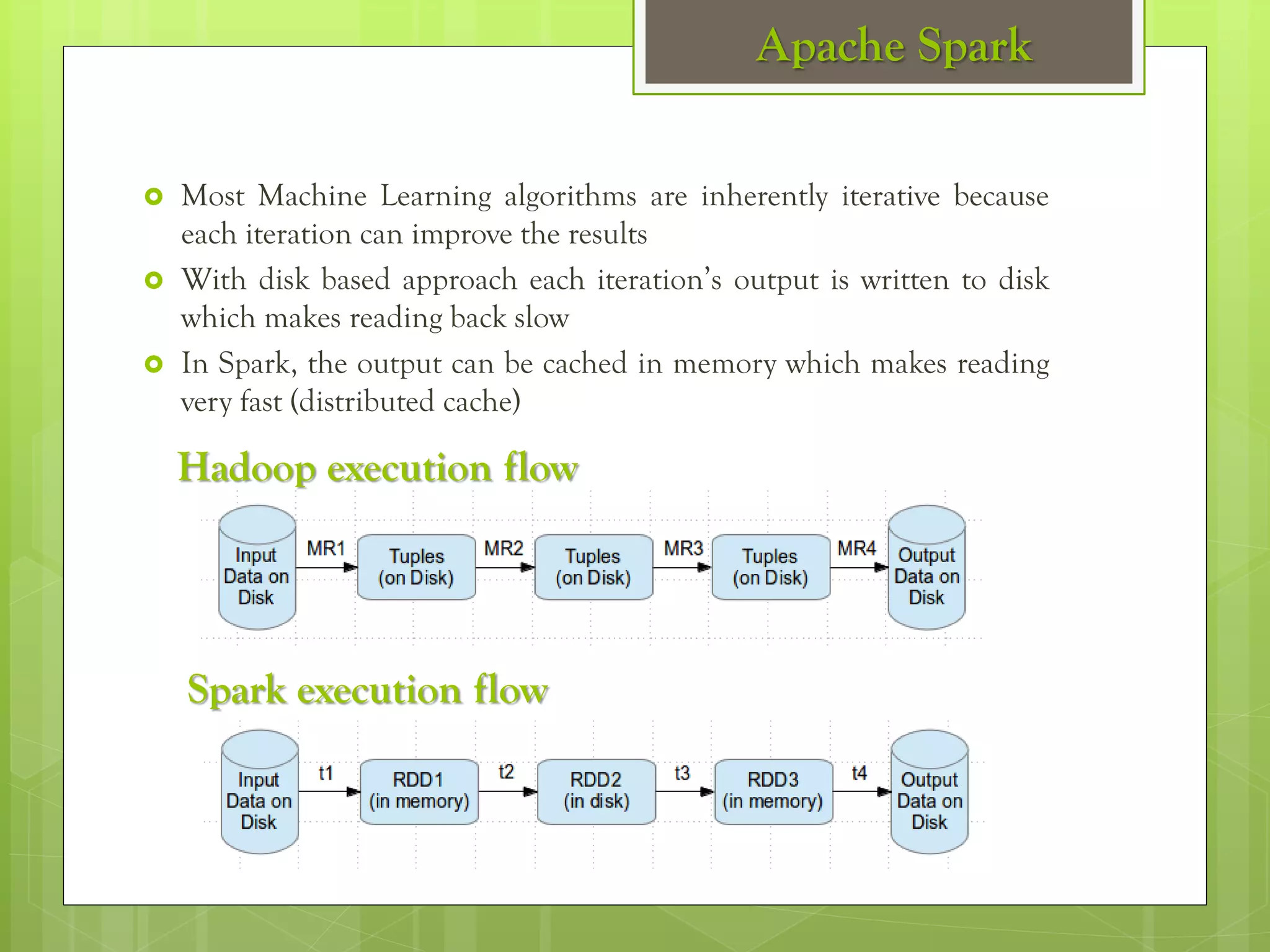 Apache Spark

Most Machine Learning algorithms are inherently iterative because each iteration can improve the results

With disk based approach each iteration's output is written to disk which makes reading back slow

In Spark, the output can be cached in memory which makes reading very fast (distributed cache)

Hadoop execution flow

Input Data on Disk
MR1
Tuples (on Disk)
MR2
Tuples (on Disk)
MR3
Tuples (on Disk)
MR4
Output Data on Disk

Spark execution flow

Input Data on Disk
t1
RDD1 (in memory)
t2
RDD2 (in disk)
t3
RDD3 (in memory)
t4
Output Data on Disk